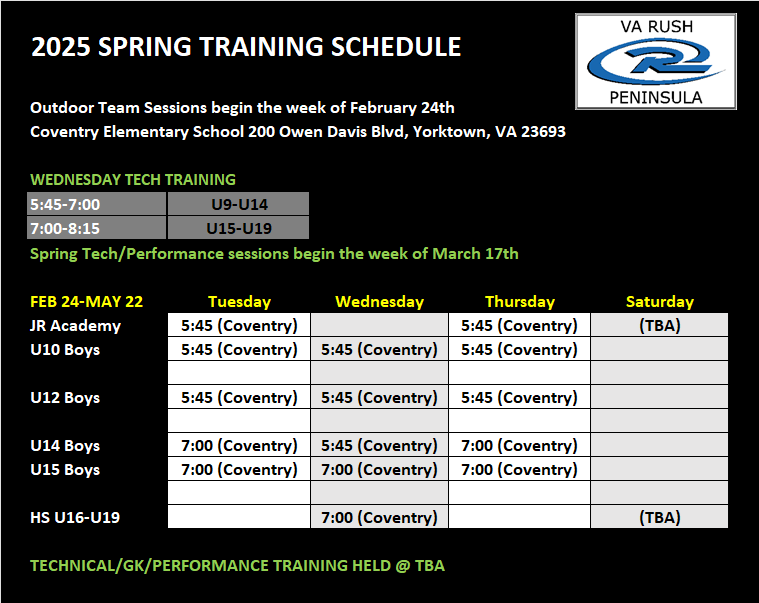 2025 SPRING TRAINING SCHEDULE

VA RUSH
PENINSULA

Outdoor Team Sessions begin the week of February 24th
Coventry Elementary School 200 Owen Davis Blvd, Yorktown, VA 23693

WEDNESDAY TECH TRAINING

| 5:45-7:00 | U9-U14 |
|---|---|
| 7:00-8:15 | U15-U19 |

Spring Tech/Performance sessions begin the week of March 17th

| FEB 24-MAY 22 | Tuesday | Wednesday | Thursday | Saturday |
|---|---|---|---|---|
| JR Academy | 5:45 (Coventry) | | 5:45 (Coventry) | (TBA) |
| U10 Boys | 5:45 (Coventry) | 5:45 (Coventry) | 5:45 (Coventry) | |
| | | | | |
| U12 Boys | 5:45 (Coventry) | 5:45 (Coventry) | 5:45 (Coventry) | |
| | | | | |
| U14 Boys | 7:00 (Coventry) | 5:45 (Coventry) | 7:00 (Coventry) | |
| U15 Boys | 7:00 (Coventry) | 7:00 (Coventry) | 7:00 (Coventry) | |
| | | | | |
| HS U16-U19 | | 7:00 (Coventry) | | (TBA) |

TECHNICAL/GK/PERFORMANCE TRAINING HELD @ TBA